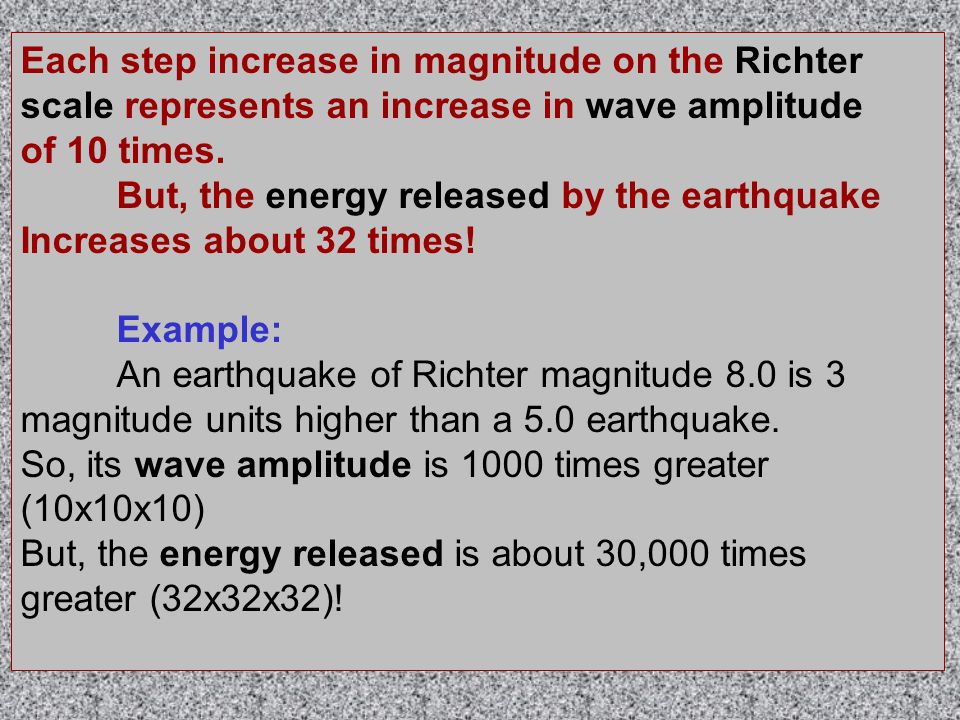 Each step increase in magnitude on the Richter scale represents an increase in wave amplitude of 10 times.

But, the energy released by the earthquake Increases about 32 times!

Example:

An earthquake of Richter magnitude 8.0 is 3 magnitude units higher than a 5.0 earthquake.
So, its wave amplitude is 1000 times greater (10x10x10)
But, the energy released is about 30,000 times greater (32x32x32)!